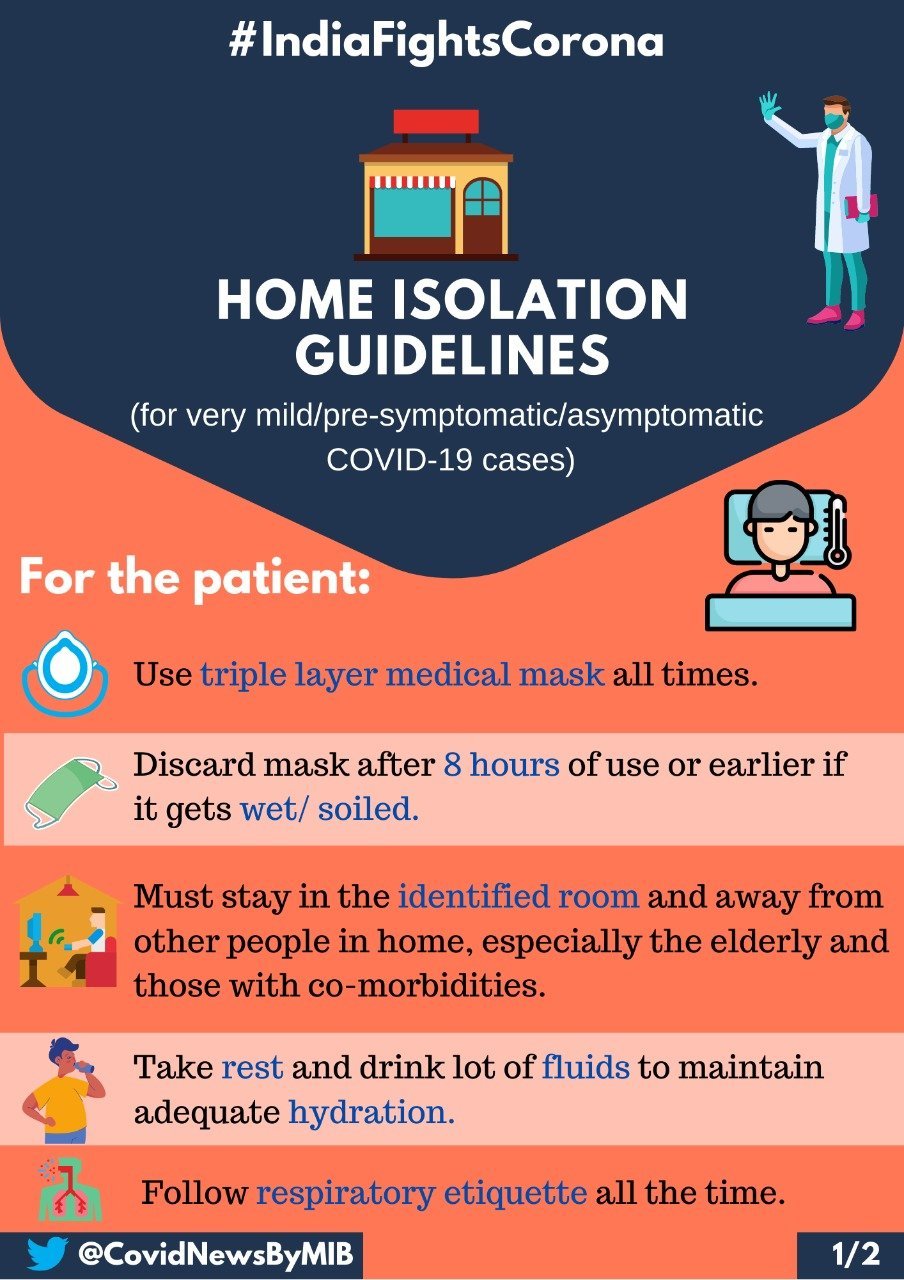 #IndiaFightsCorona

HOME ISOLATION GUIDELINES

(for very mild/pre-symptomatic/asymptomatic COVID-19 cases)

For the patient:

Use triple layer medical mask all times.

Discard mask after 8 hours of use or earlier if it gets wet/ soiled.

Must stay in the identified room and away from other people in home, especially the elderly and those with co-morbidities.

Take rest and drink lot of fluids to maintain adequate hydration.

Follow respiratory etiquette all the time.

@CovidNewsByMIB

1/2